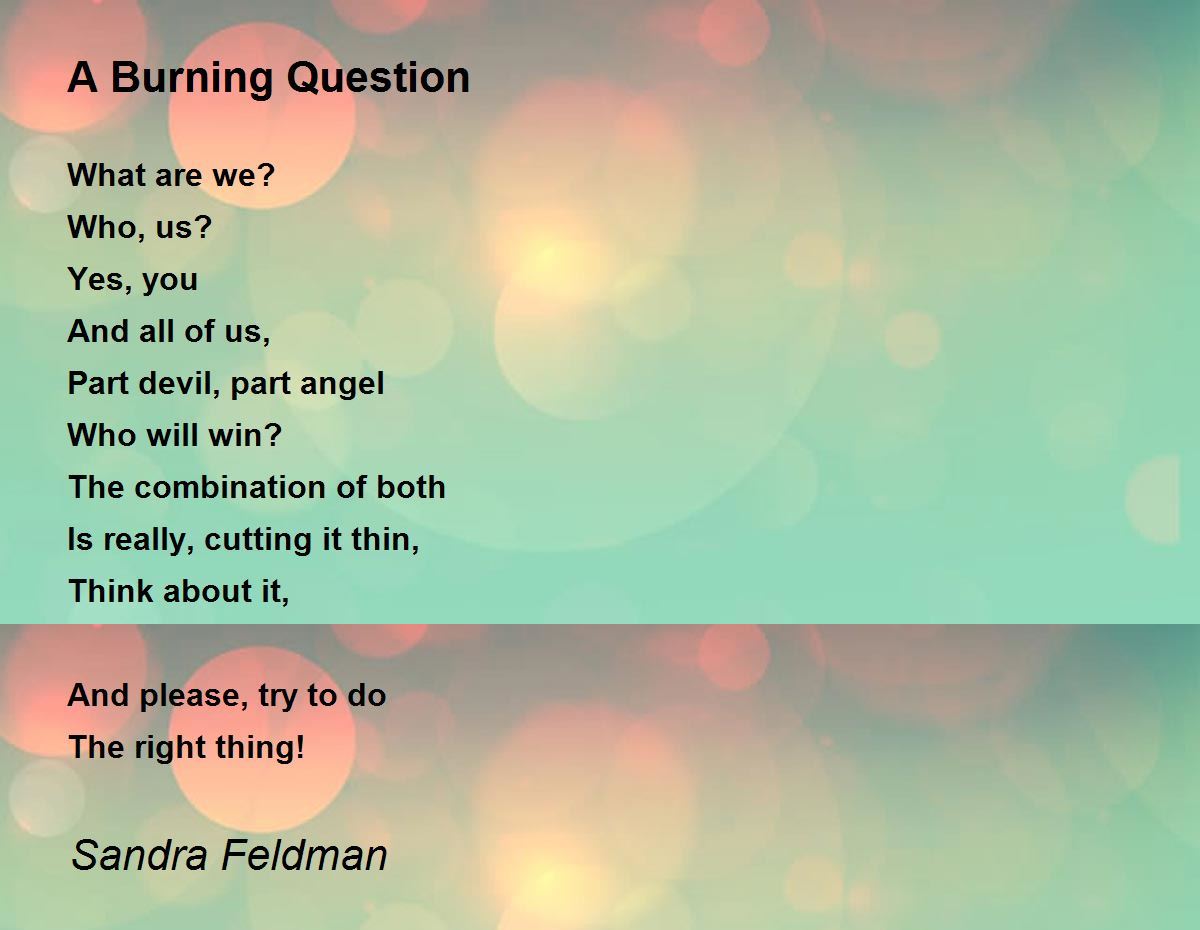 A Burning Question

What are we?
Who, us?
Yes, you
And all of us,
Part devil, part angel
Who will win?
The combination of both
Is really, cutting it thin,
Think about it,

And please, try to do
The right thing!

Sandra Feldman